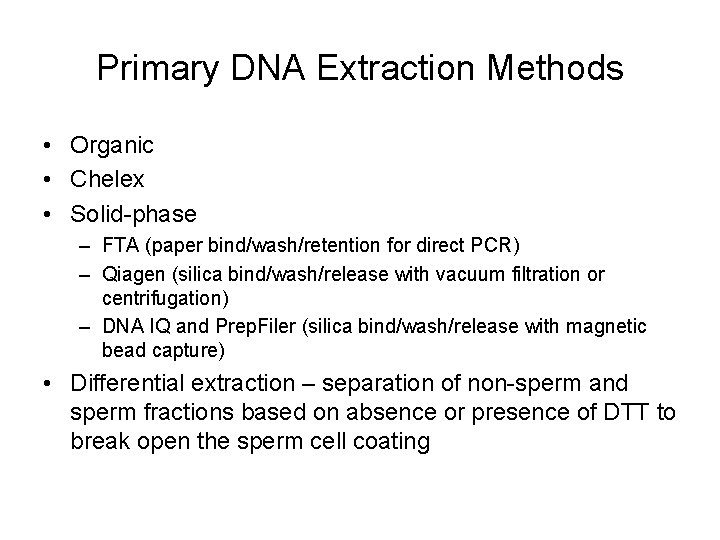 Primary DNA Extraction Methods

• Organic
• Chelex
• Solid-phase
  – FTA (paper bind/wash/retention for direct PCR)
  – Qiagen (silica bind/wash/release with vacuum filtration or centrifugation)
  – DNA IQ and PrepFiler (silica bind/wash/release with magnetic bead capture)
• Differential extraction – separation of non-sperm and sperm fractions based on absence or presence of DTT to break open the sperm cell coating